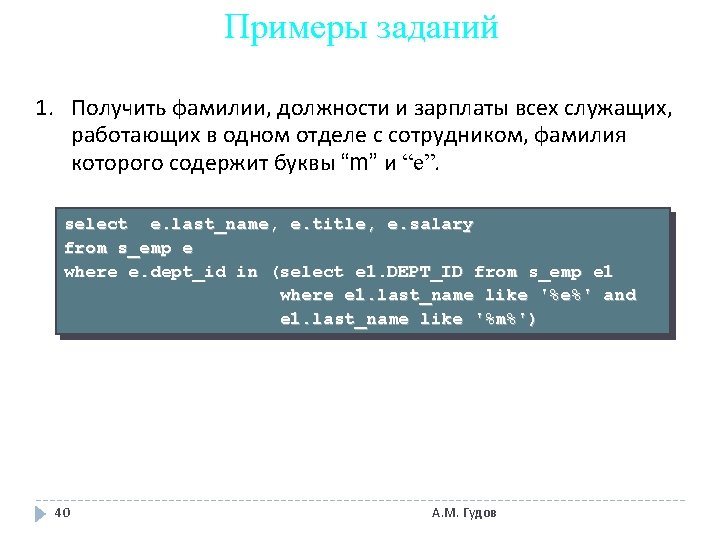 Примеры заданий

1. Получить фамилии, должности и зарплаты всех служащих, работающих в одном отделе с сотрудником, фамилия которого содержит буквы “m” и “e”.

select  e.last_name, e.title, e.salary
from s_emp e
where e.dept_id in (select e1.DEPT_ID from s_emp e1
                    where e1.last_name like '%e%' and
                    e1.last_name like '%m%')

40

А.М. Гудов